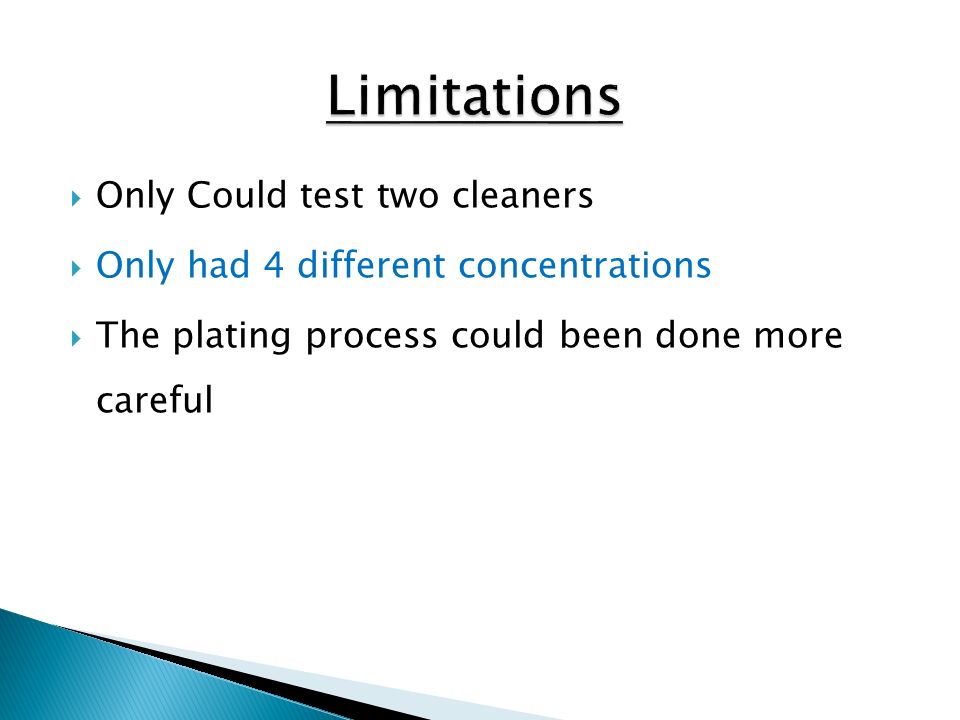 Limitations

Only Could test two cleaners

Only had 4 different concentrations

The plating process could been done more careful